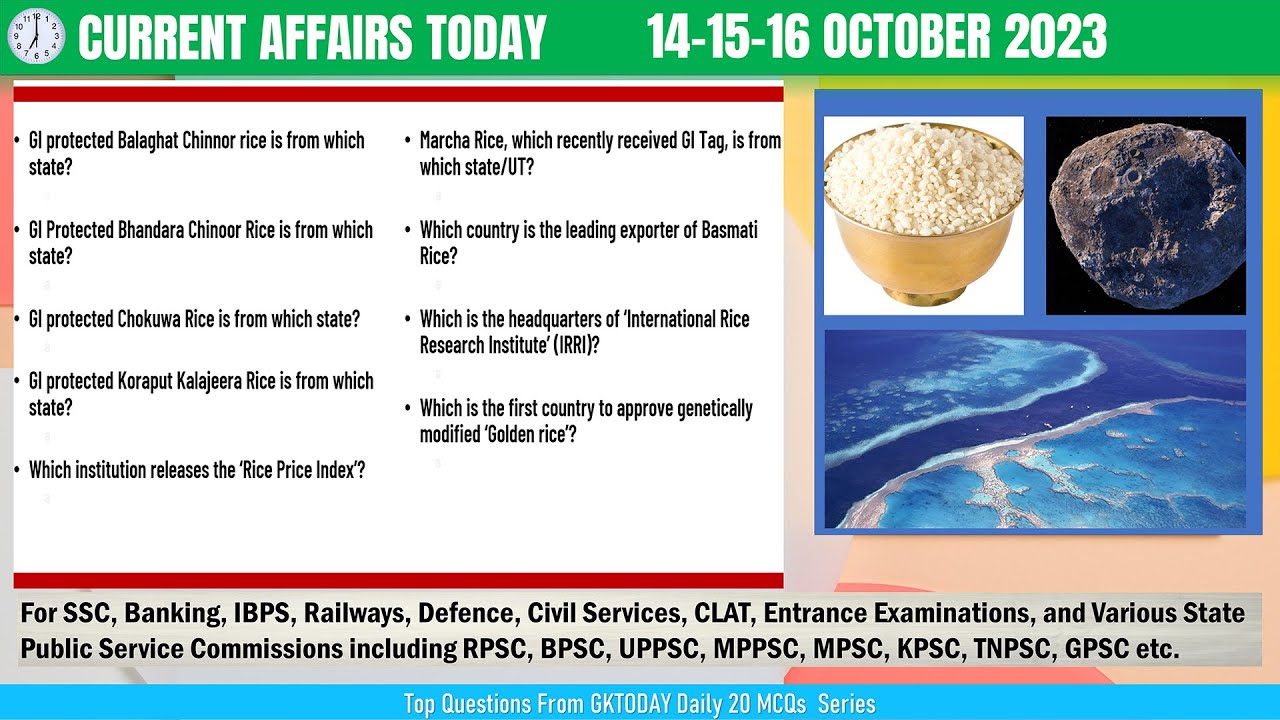 CURRENT AFFAIRS TODAY 14-15-16 OCTOBER 2023

• GI protected Balaghat Chinnor rice is from which state?

• GI Protected Bhandara Chinoor Rice is from which state?

• GI protected Chokuwa Rice is from which state?

• GI protected Koraput Kalajeera Rice is from which state?

• Which institution releases the 'Rice Price Index'?

• Marcha Rice, which recently received GI Tag, is from which state/UT?

• Which country is the leading exporter of Basmati Rice?

• Which is the headquarters of 'International Rice Research Institute' (IRRI)?

• Which is the first country to approve genetically modified 'Golden rice'?

For SSC, Banking, IBPS, Railways, Defence, Civil Services, CLAT, Entrance Examinations, and Various State Public Service Commissions including RPSC, BPSC, UPPSC, MPPSC, MPSC, KPSC, TNPSC, GPSC etc.

Top Questions From GKTODAY Daily 20 MCQs Series